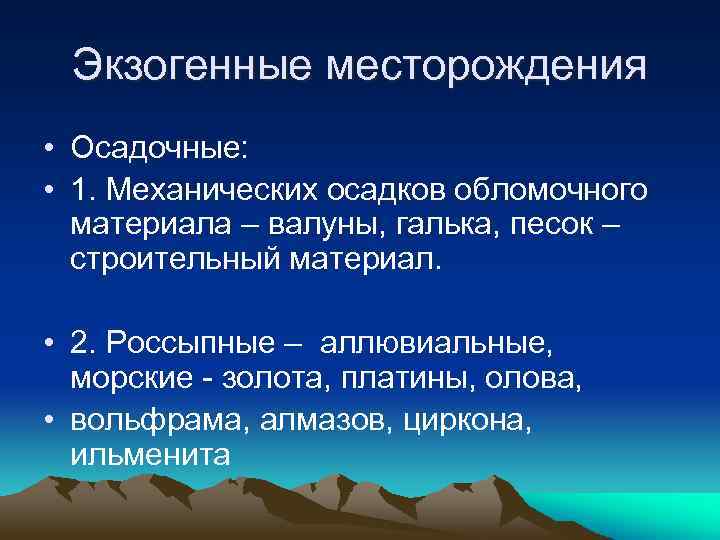 Экзогенные месторождения

• Осадочные:
• 1. Механических осадков обломочного материала – валуны, галька, песок – строительный материал.

• 2. Россыпные – аллювиальные, морские - золота, платины, олова,
• вольфрама, алмазов, циркона, ильменита